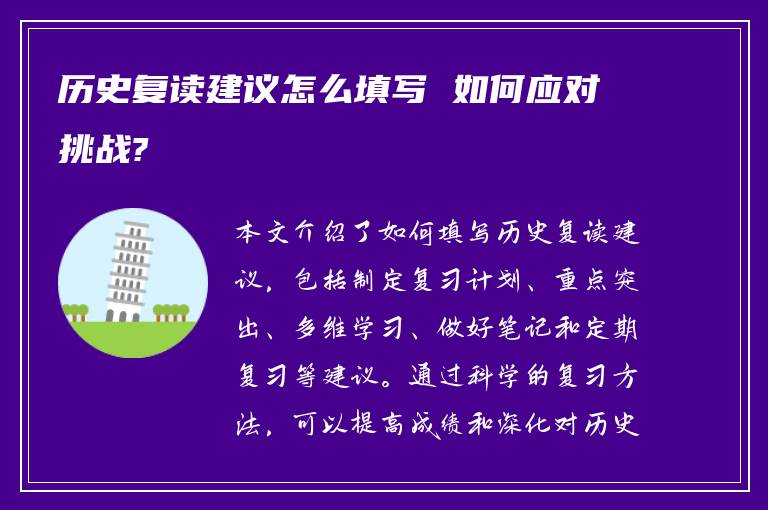 历史复读建议怎么填写 如何应对挑战?

本文介绍了如何填写历史复读建议，包括制定复习计划、重点突出、多维学习、做好笔记和定期复习等建议。通过科学的复习方法，可以提高成绩和深化对历史